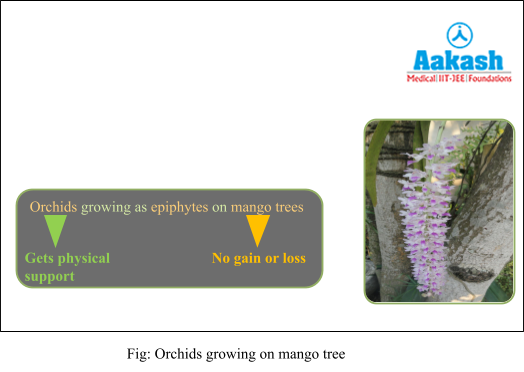 Aakash
Medical | IIT-JEE | Foundations

Orchids growing as epiphytes on mango trees

Gets physical support

No gain or loss

Fig: Orchids growing on mango tree